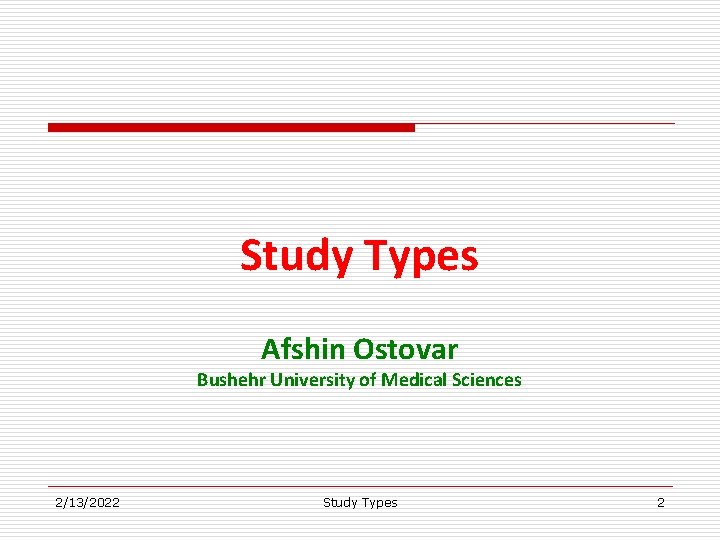 Study Types

Afshin Ostovar
Bushehr University of Medical Sciences

2/13/2022 Study Types 2